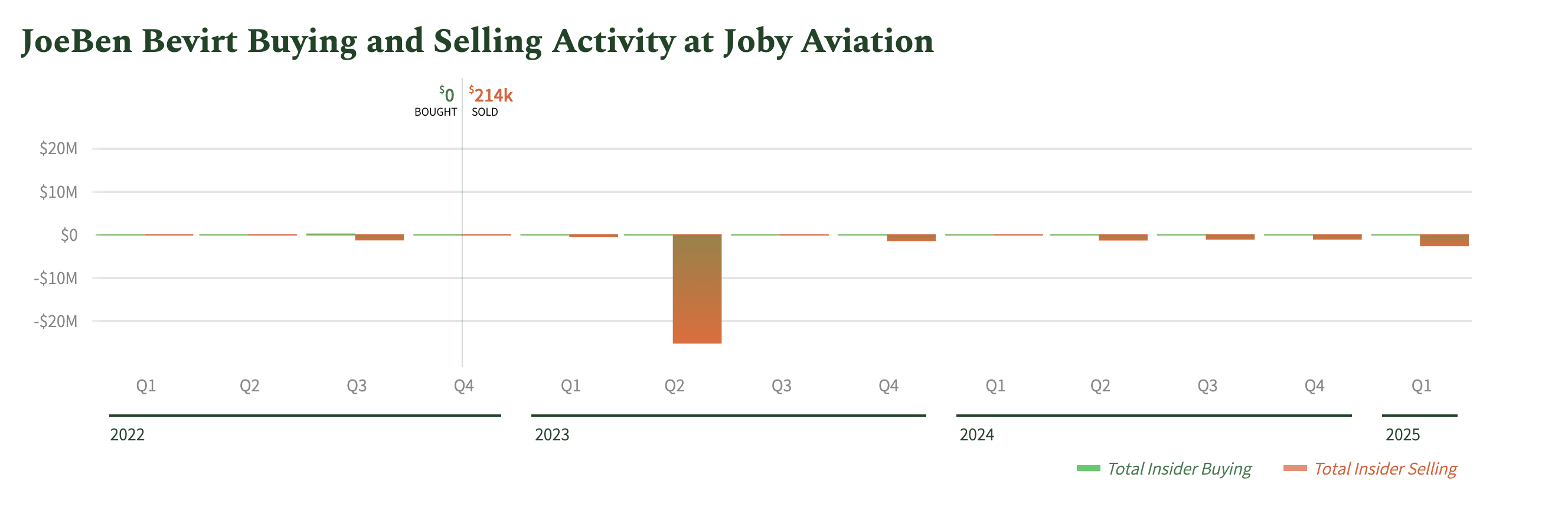 JoeBen Bevirt Buying and Selling Activity at Joby Aviation

$0
BOUGHT

$214k
SOLD

$20M
$10M
$0
-$10M
-$20M

Q1 Q2 Q3 Q4 Q1 Q2 Q3 Q4 Q1 Q2 Q3 Q4 Q1

2022
2023
2024
2025

Total Insider Buying
Total Insider Selling